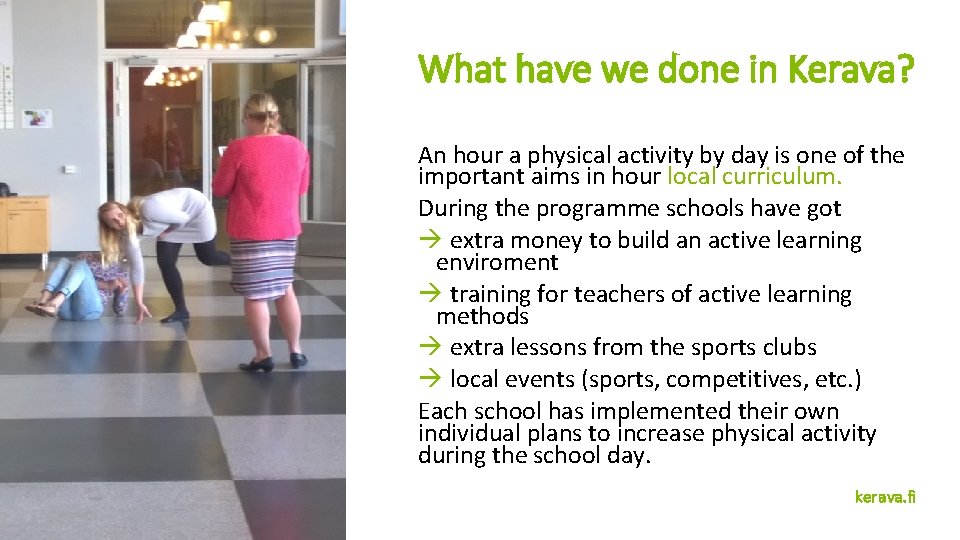 What have we done in Kerava?

An hour a physical activity by day is one of the important aims in hour local curriculum.

During the programme schools have got

→ extra money to build an active learning enviroment

→ training for teachers of active learning methods

→ extra lessons from the sports clubs

→ local events (sports, competitives, etc.)

Each school has implemented their own individual plans to increase physical activity during the school day.

kerava.fi